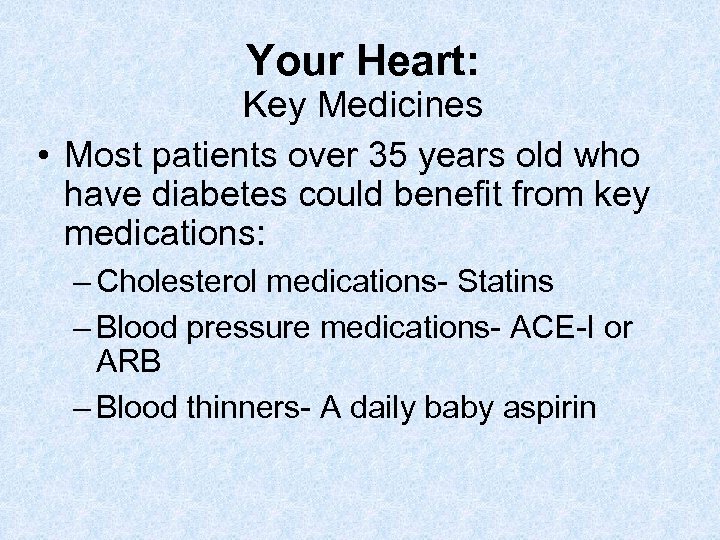 Your Heart:
Key Medicines

• Most patients over 35 years old who have diabetes could benefit from key medications:
– Cholesterol medications- Statins
– Blood pressure medications- ACE-I or ARB
– Blood thinners- A daily baby aspirin